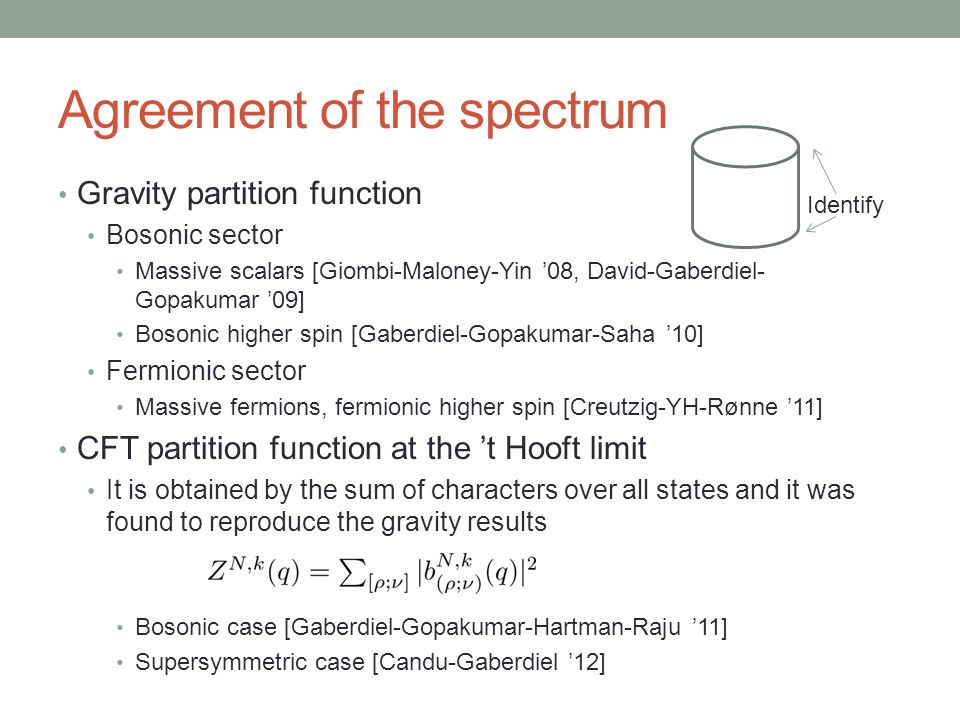 Agreement of the spectrum

Identify

• Gravity partition function
  • Bosonic sector
    • Massive scalars [Giombi-Maloney-Yin ’08, David-Gaberdiel-Gopakumar ’09]
    • Bosonic higher spin [Gaberdiel-Gopakumar-Saha ’10]
  • Fermionic sector
    • Massive fermions, fermionic higher spin [Creutzig-YH-Rønne ’11]
• CFT partition function at the ’t Hooft limit
  • It is obtained by the sum of characters over all states and it was found to reproduce the gravity results

$Z^{N,k}(q) = \sum_{[\rho;\nu]} |b^{N,k}_{(\rho;\nu)}(q)|^2$

    • Bosonic case [Gaberdiel-Gopakumar-Hartman-Raju ’11]
    • Supersymmetric case [Candu-Gaberdiel ’12]